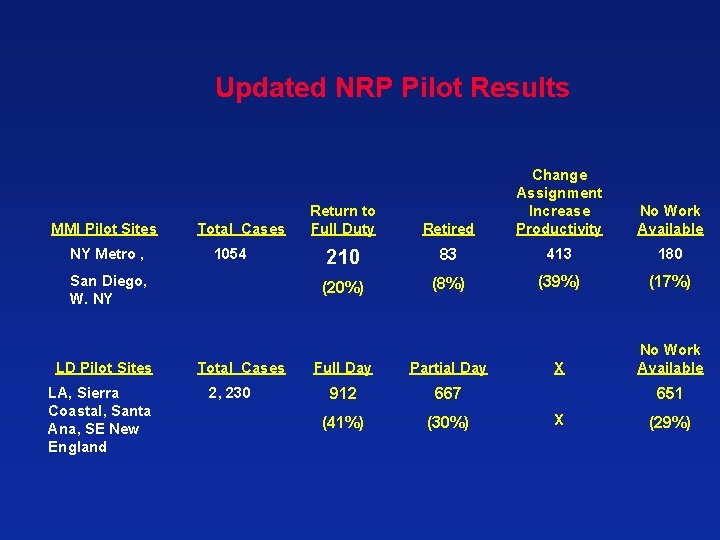 Updated NRP Pilot Results

| MMI Pilot Sites | Total Cases | Return to Full Duty | Retired | Change Assignment Increase Productivity | No Work Available |
|---|---|---|---|---|---|
| NY Metro , San Diego, W. NY | 1054 | 210 (20%) | 83 (8%) | 413 (39%) | 180 (17%) |

| LD Pilot Sites | Total Cases | Full Day | Partial Day | X | No Work Available |
|---|---|---|---|---|---|
| LA, Sierra Coastal, Santa Ana, SE New England | 2, 230 | 912 (41%) | 667 (30%) | X | 651 (29%) |